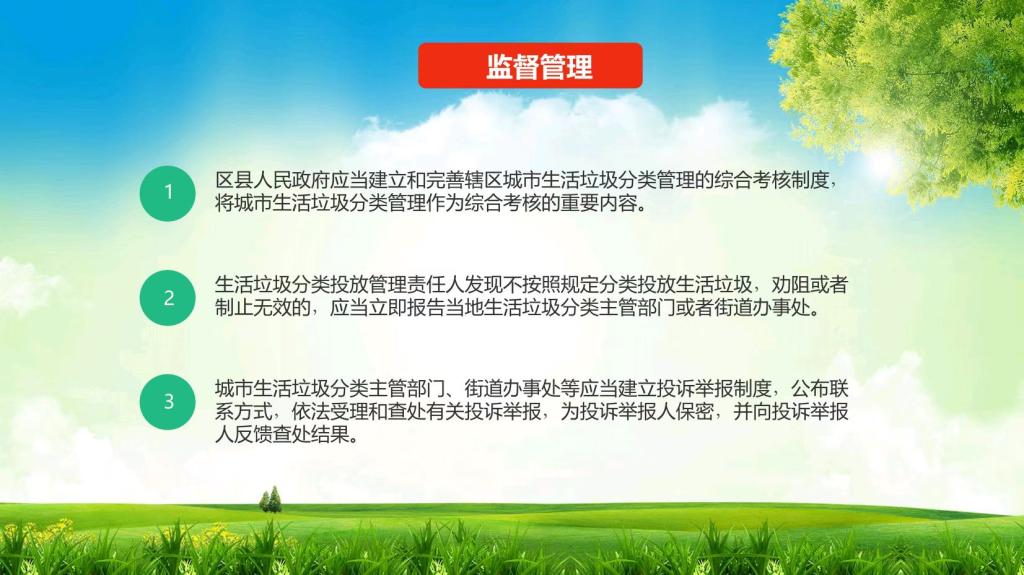 监督管理

1

区县人民政府应当建立和完善辖区城市生活垃圾分类管理的综合考核制度，将城市生活垃圾分类管理作为综合考核的重要内容。

2

生活垃圾分类投放管理责任人发现不按照规定分类投放生活垃圾，劝阻或者制止无效的，应当立即报告当地生活垃圾分类主管部门或者街道办事处。

3

城市生活垃圾分类主管部门、街道办事处等应当建立投诉举报制度，公布联系方式，依法受理和查处有关投诉举报，为投诉举报人保密，并向投诉举报人反馈查处结果。